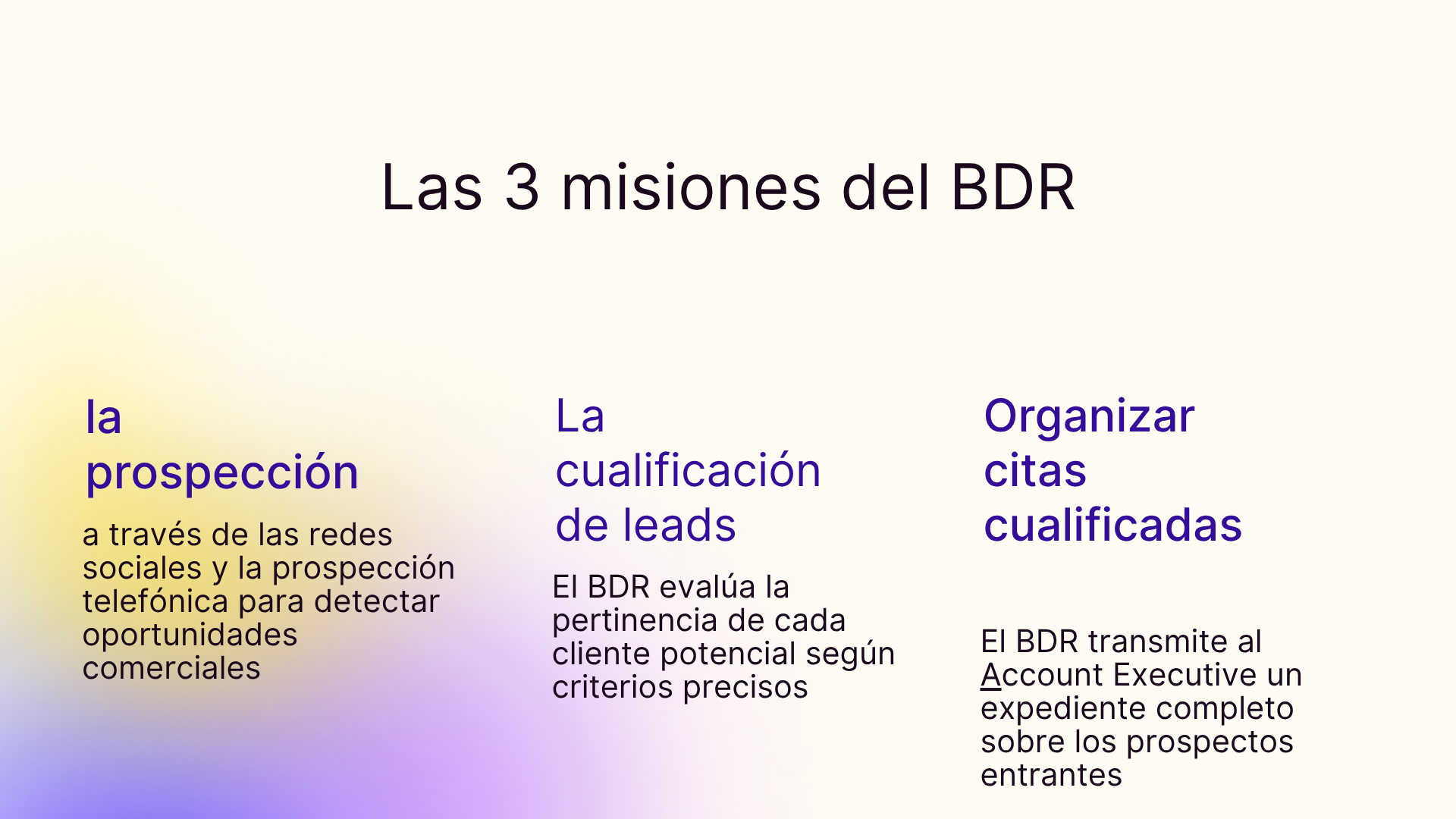 Las 3 misiones del BDR

la prospección

a través de las redes sociales y la prospección telefónica para detectar oportunidades comerciales

La cualificación de leads

El BDR evalúa la pertinencia de cada cliente potencial según criterios precisos

Organizar citas cualificadas

El BDR transmite al Account Executive un expediente completo sobre los prospectos entrantes